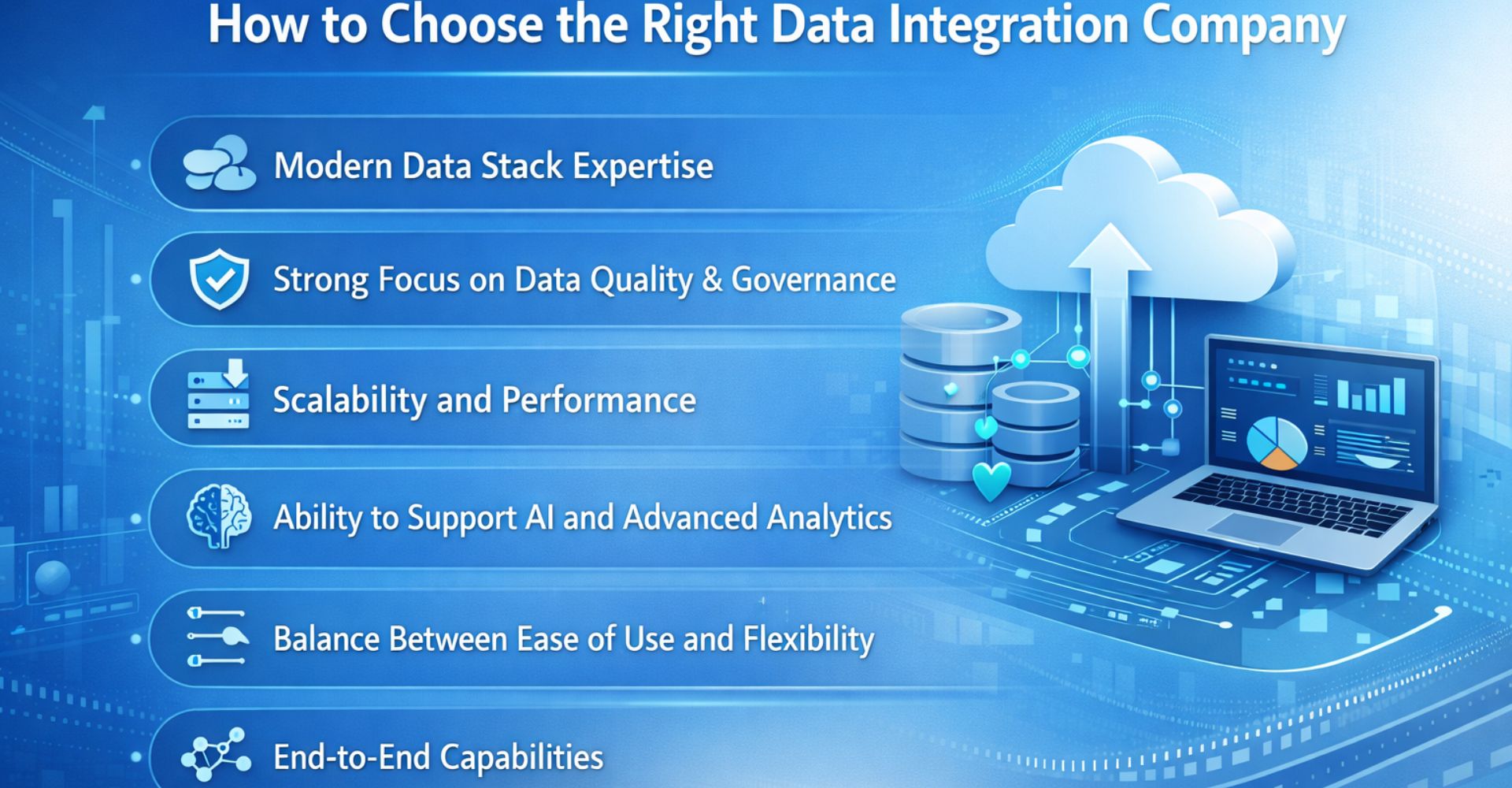 How to Choose the Right Data Integration Company

Modern Data Stack Expertise

Strong Focus on Data Quality & Governance

Scalability and Performance

Ability to Support AI and Advanced Analytics

Balance Between Ease of Use and Flexibility

End-to-End Capabilities